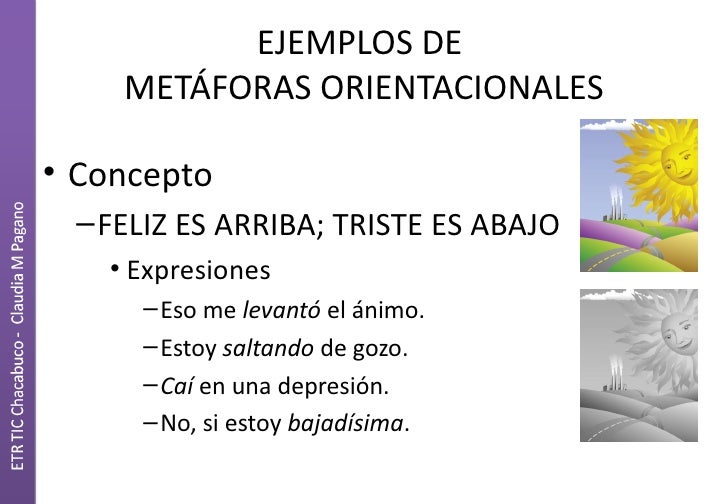 ETR TIC Chacabuco - Claudia M Pagano

EJEMPLOS DE METÁFORAS ORIENTACIONALES

• Concepto
– FELIZ ES ARRIBA; TRISTE ES ABAJO
• Expresiones
– Eso me levantó el ánimo.
– Estoy saltando de gozo.
– Caí en una depresión.
– No, si estoy bajadísima.